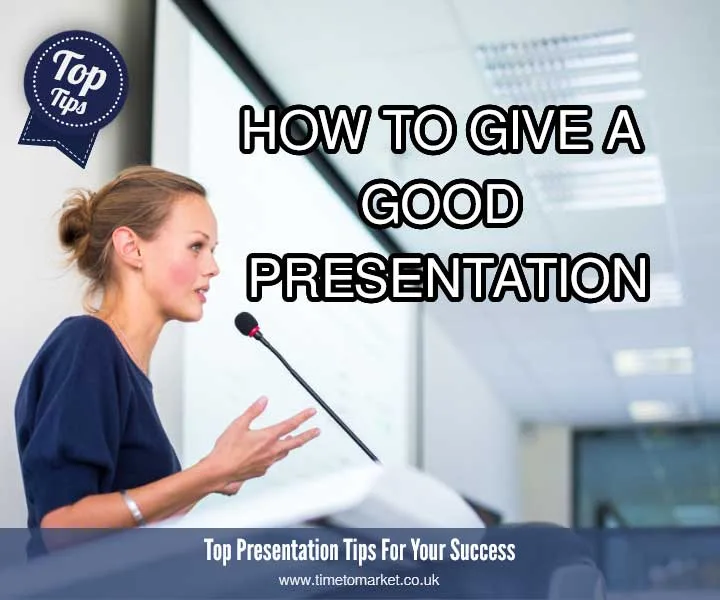 Top Tips

HOW TO GIVE A GOOD PRESENTATION

Top Presentation Tips For Your Success

www.timetomarket.co.uk